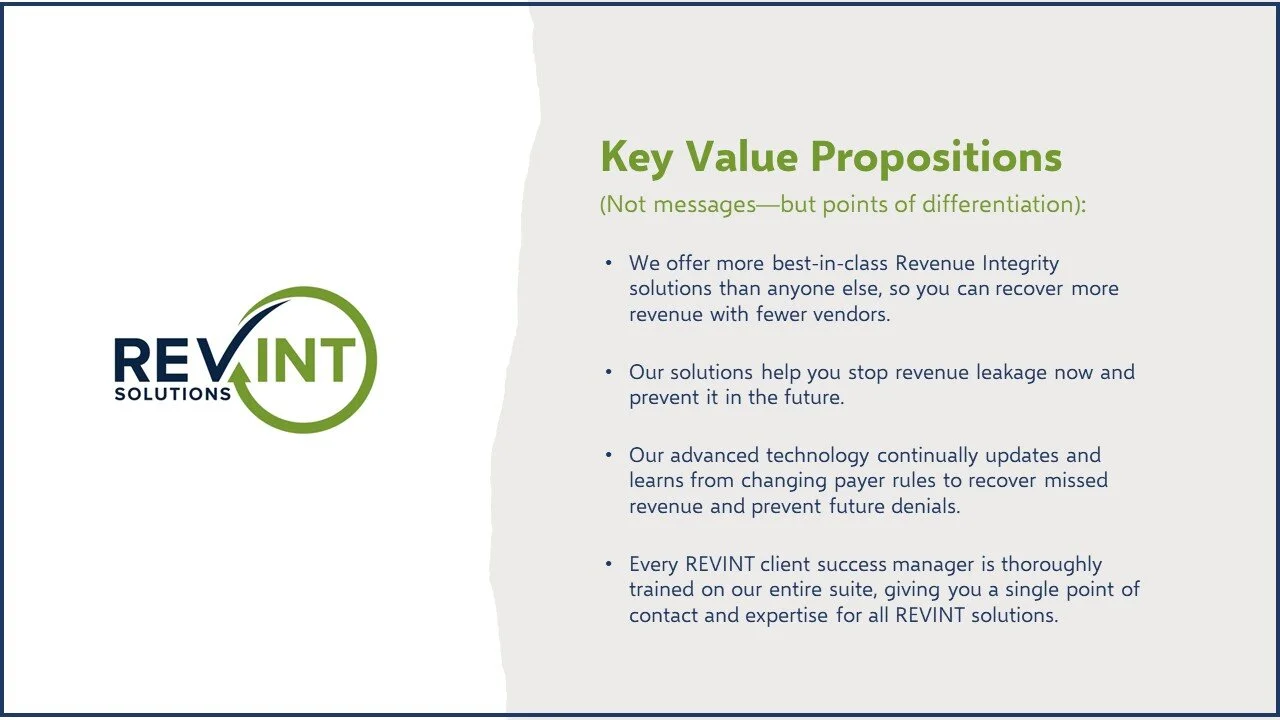 REVINT
SOLUTIONS

Key Value Propositions
(Not messages—but points of differentiation):

• We offer more best-in-class Revenue Integrity solutions than anyone else, so you can recover more revenue with fewer vendors.

• Our solutions help you stop revenue leakage now and prevent it in the future.

• Our advanced technology continually updates and learns from changing payer rules to recover missed revenue and prevent future denials.

• Every REVINT client success manager is thoroughly trained on our entire suite, giving you a single point of contact and expertise for all REVINT solutions.